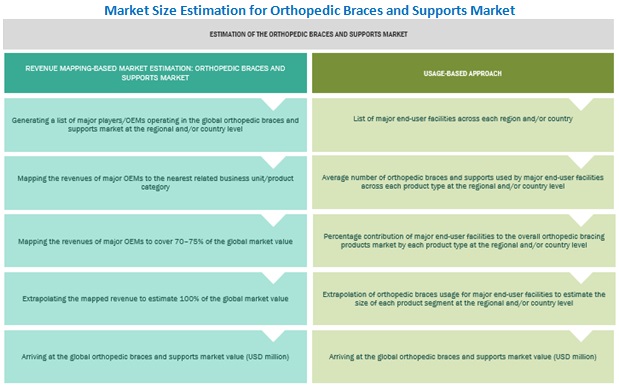 Market Size Estimation for Orthopedic Braces and Supports Market

ESTIMATION OF THE ORTHOPEDIC BRACES AND SUPPORTS MARKET

REVENUE MAPPING-BASED MARKET ESTIMATION: ORTHOPEDIC BRACES AND SUPPORTS MARKET

Generating a list of major players/OEMs operating in the global orthopedic braces and supports market at the regional and/or country level

Mapping the revenues of major OEMs to the nearest related business unit/product category

Mapping the revenues of major OEMs to cover 70–75% of the global market value

Extrapolating the mapped revenue to estimate 100% of the global market value

Arriving at the global orthopedic braces and supports market value (USD million)

USAGE-BASED APPROACH

List of major end-user facilities across each region and/or country

Average number of orthopedic braces and supports used by major end-user facilities across each product type at the regional and/or country level

Percentage contribution of major end-user facilities to the overall orthopedic bracing products market by each product type at the regional and/or country level

Extrapolation of orthopedic braces usage for major end-user facilities to estimate the size of each product segment at the regional and/or country level

Arriving at the global orthopedic braces and supports market value (USD million)